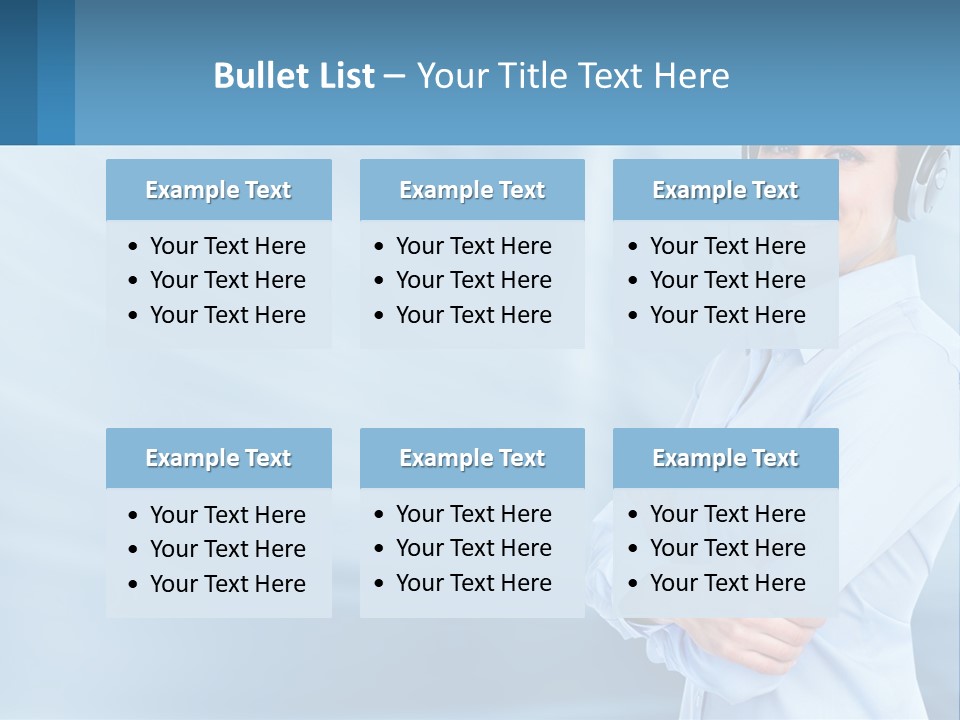 Bullet List – Your Title Text Here

Example Text
• Your Text Here
• Your Text Here
• Your Text Here

Example Text
• Your Text Here
• Your Text Here
• Your Text Here

Example Text
• Your Text Here
• Your Text Here
• Your Text Here

Example Text
• Your Text Here
• Your Text Here
• Your Text Here

Example Text
• Your Text Here
• Your Text Here
• Your Text Here

Example Text
• Your Text Here
• Your Text Here
• Your Text Here